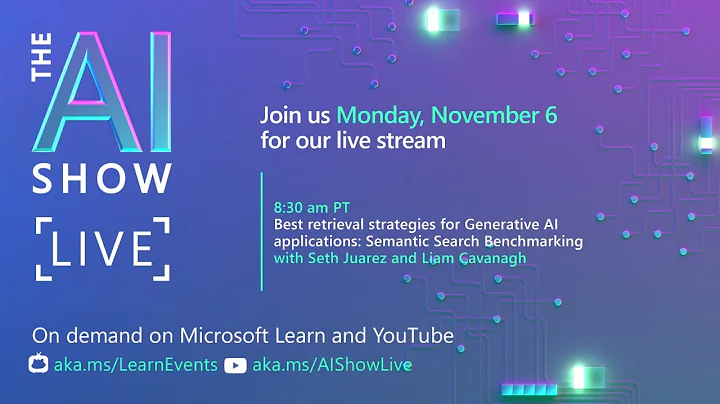 THE AI SHOW

LIVE

Join us Monday, November 6 for our live stream

8:30 am PT
Best retrieval strategies for Generative AI applications: Semantic Search Benchmarking with Seth Juarez and Liam Cavanagh

On demand on Microsoft Learn and YouTube

aka.ms/LearnEvents aka.ms/AIShowLive